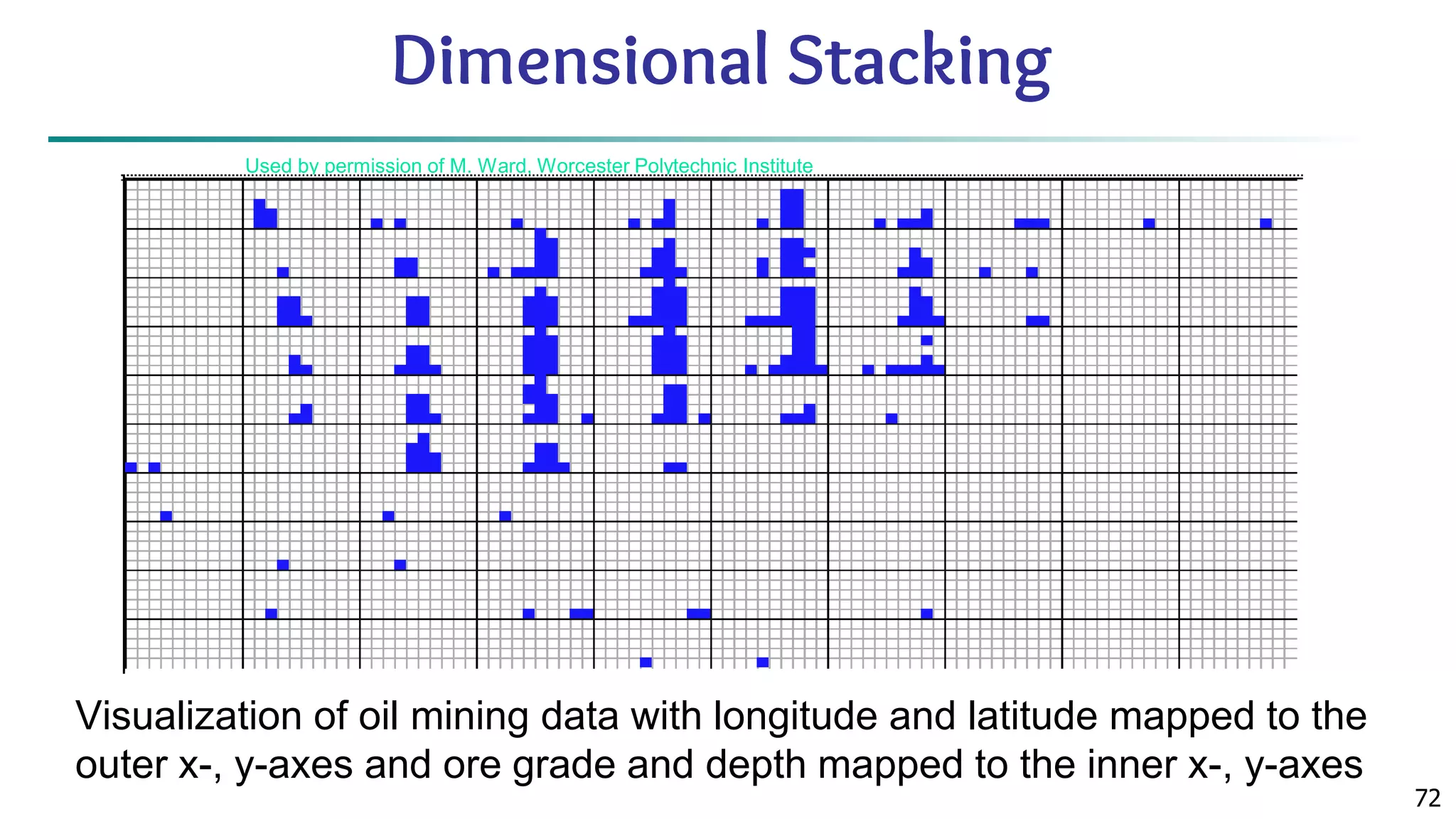 Dimensional Stacking

Used by permission of M. Ward, Worcester Polytechnic Institute

Visualization of oil mining data with longitude and latitude mapped to the outer x-, y-axes and ore grade and depth mapped to the inner x-, y-axes

72